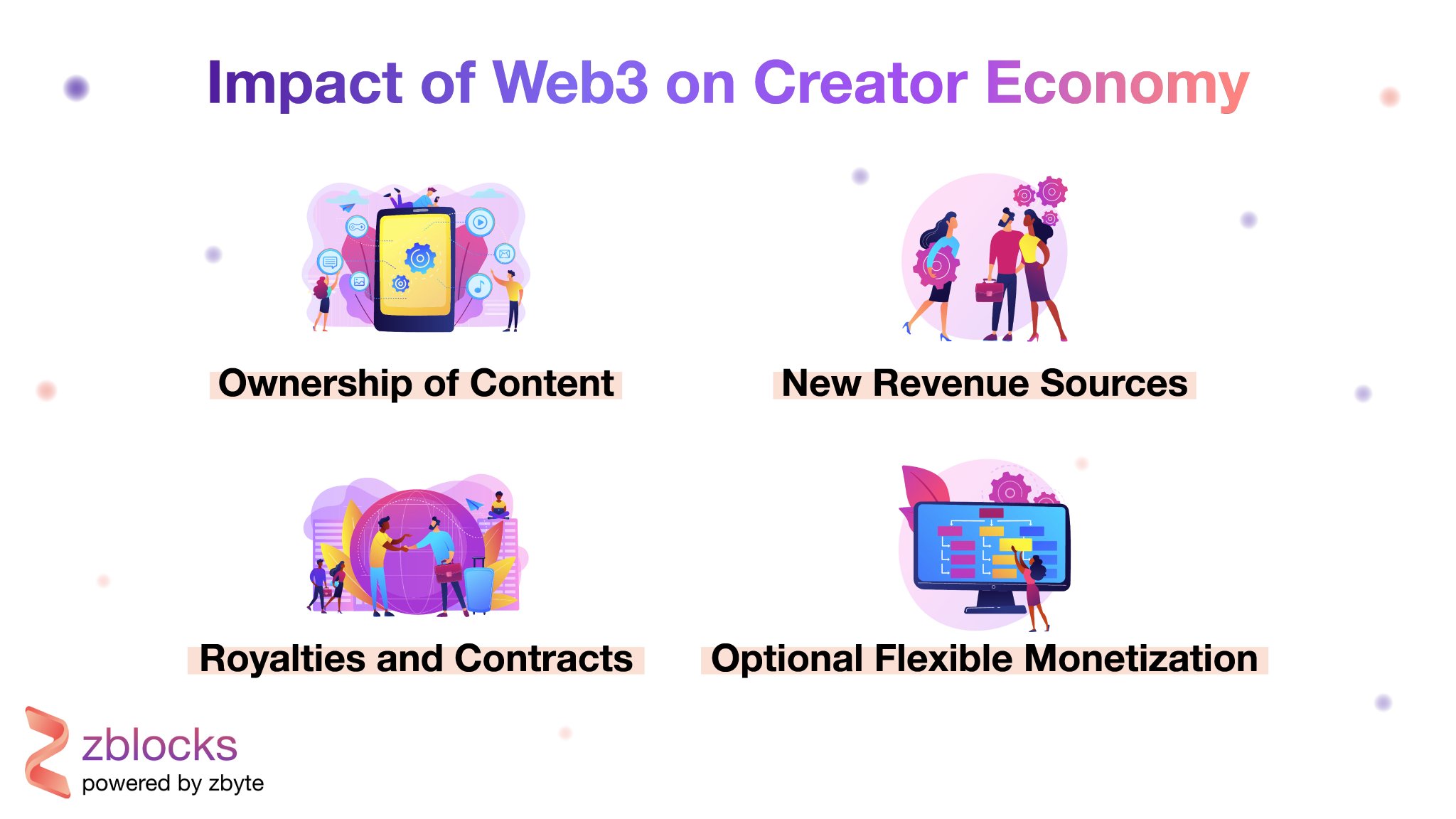 Impact of Web3 on Creator Economy

Ownership of Content

New Revenue Sources

Royalties and Contracts

Optional Flexible Monetization

zblocks
powered by zbyte